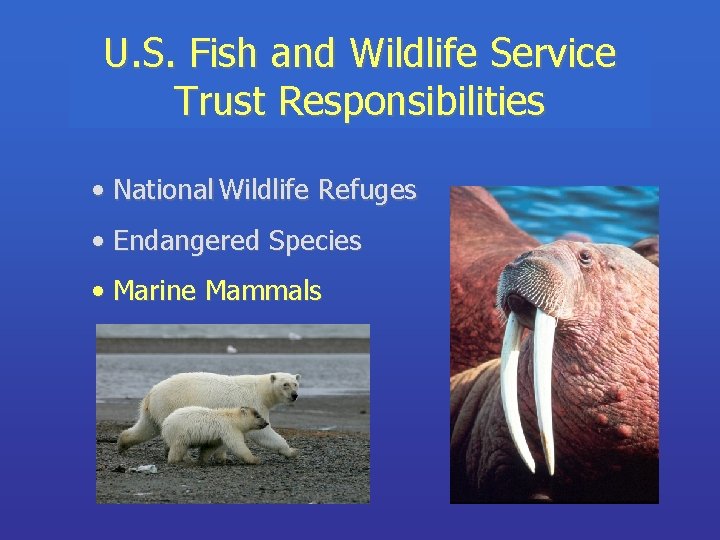 U.S. Fish and Wildlife Service
Trust Responsibilities

• National Wildlife Refuges
• Endangered Species
• Marine Mammals